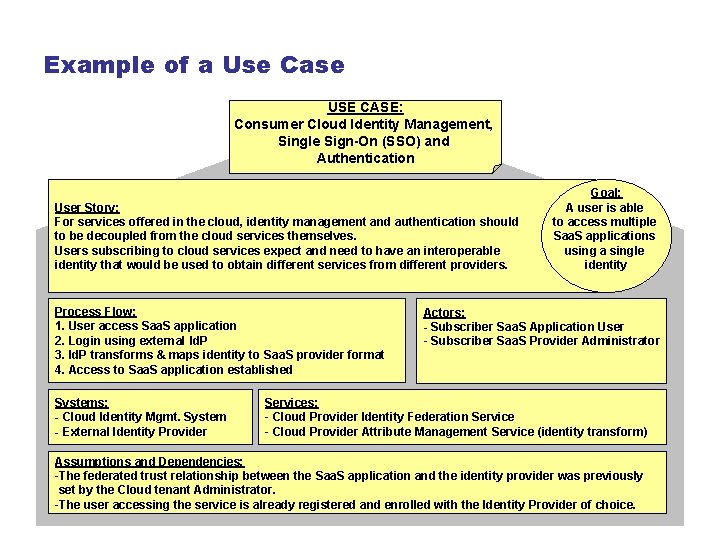 Example of a Use Case

USE CASE:
Consumer Cloud Identity Management, Single Sign-On (SSO) and Authentication

User Story:
For services offered in the cloud, identity management and authentication should to be decoupled from the cloud services themselves.
Users subscribing to cloud services expect and need to have an interoperable identity that would be used to obtain different services from different providers.

Goal:
A user is able to access multiple SaaS applications using a single identity

Process Flow:
1. User access SaaS application
2. Login using external IdP
3. IdP transforms & maps identity to SaaS provider format
4. Access to SaaS application established

Actors:
- Subscriber SaaS Application User
- Subscriber SaaS Provider Administrator

Systems:
- Cloud Identity Mgmt. System
- External Identity Provider

Services:
- Cloud Provider Identity Federation Service
- Cloud Provider Attribute Management Service (identity transform)

Assumptions and Dependencies:
-The federated trust relationship between the SaaS application and the identity provider was previously set by the Cloud tenant Administrator.
-The user accessing the service is already registered and enrolled with the Identity Provider of choice.